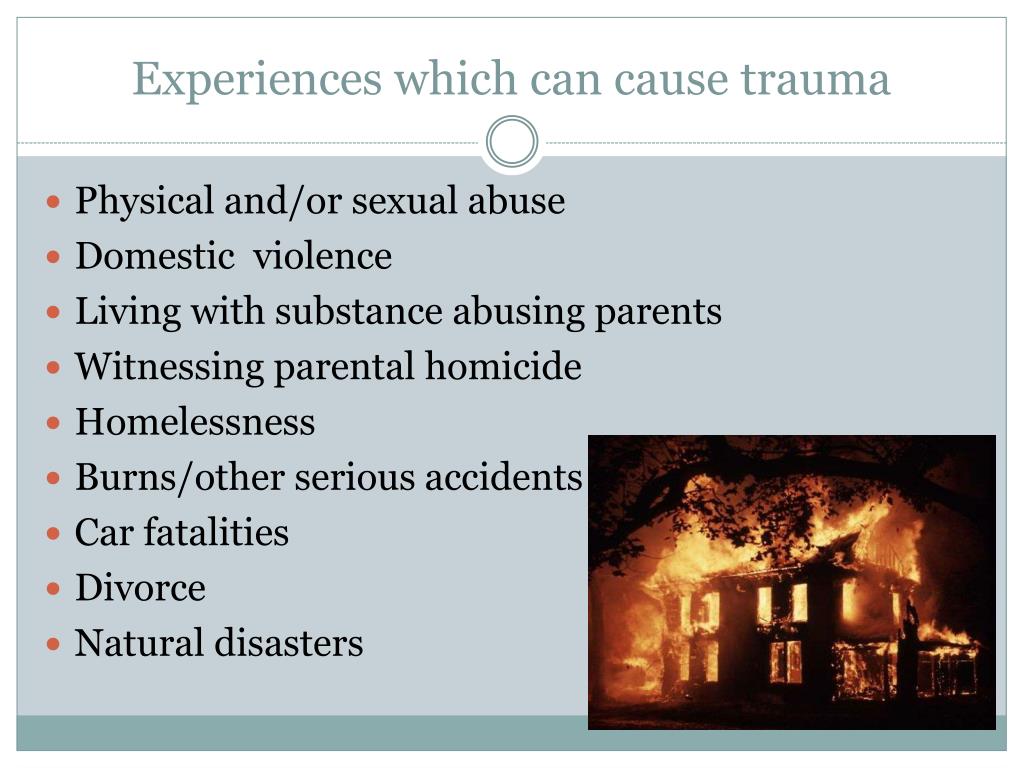 Experiences which can cause trauma

- Physical and/or sexual abuse
- Domestic violence
- Living with substance abusing parents
- Witnessing parental homicide
- Homelessness
- Burns/other serious accidents
- Car fatalities
- Divorce
- Natural disasters